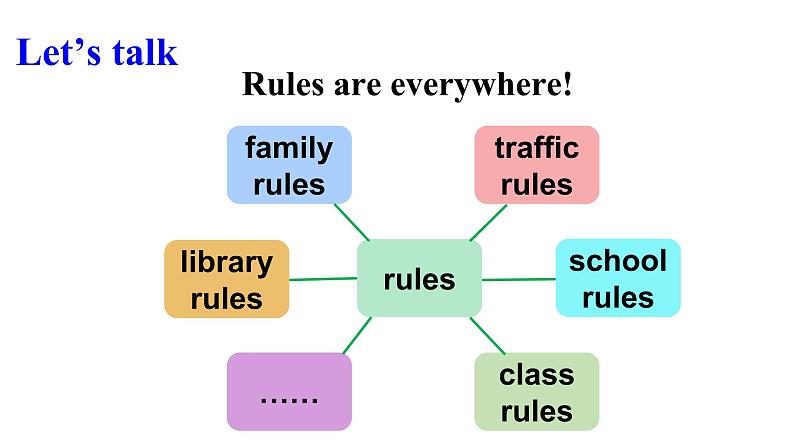 Let’s talk

Rules are everywhere!

family rules

traffic rules

library rules

rules

school rules

……

class rules